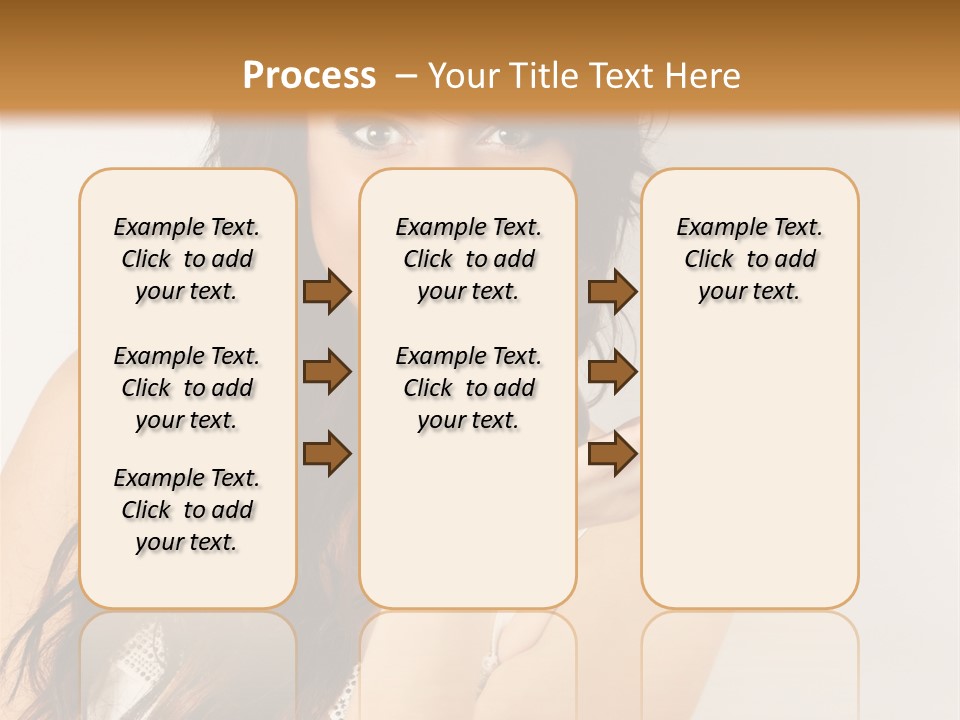 Process – Your Title Text Here

Example Text. Click to add your text.

Example Text. Click to add your text.

Example Text. Click to add your text.

Example Text. Click to add your text.

Example Text. Click to add your text.

Example Text. Click to add your text.